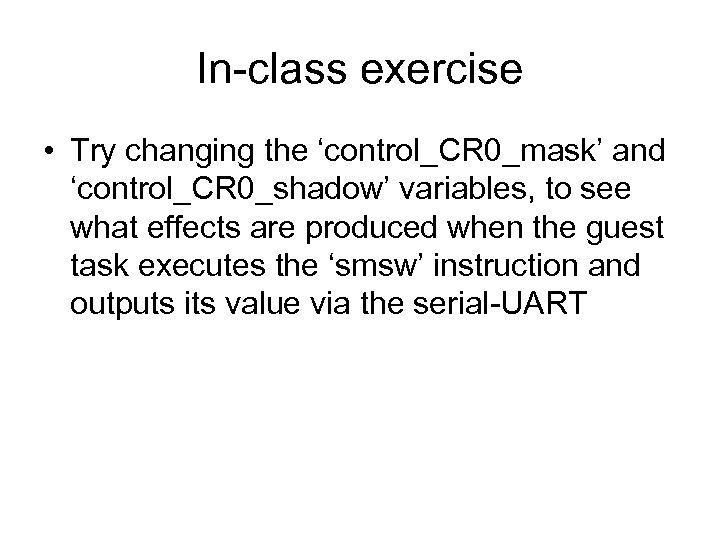 In-class exercise

• Try changing the ‘control_CR0_mask’ and ‘control_CR0_shadow’ variables, to see what effects are produced when the guest task executes the ‘smsw’ instruction and outputs its value via the serial-UART